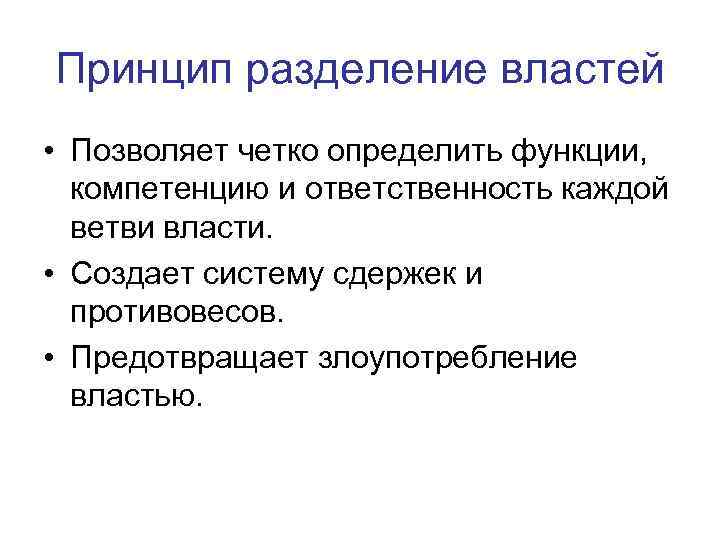 Принцип разделение властей

• Позволяет четко определить функции, компетенцию и ответственность каждой ветви власти.

• Создает систему сдержек и противовесов.

• Предотвращает злоупотребление властью.